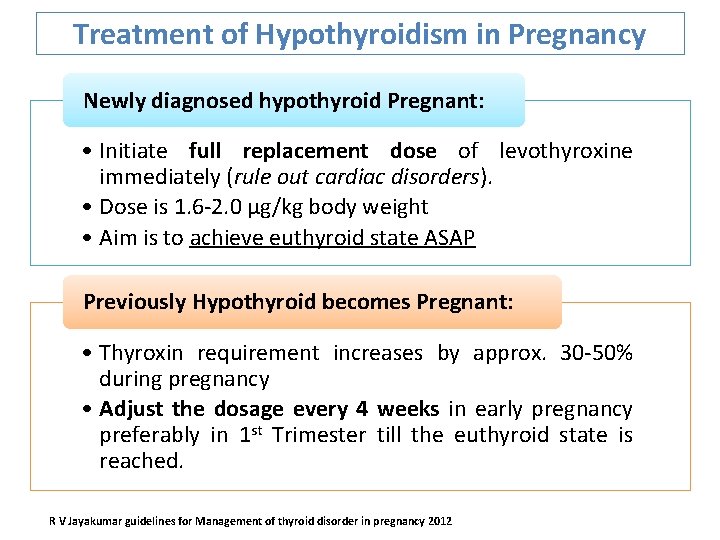 Treatment of Hypothyroidism in Pregnancy

Newly diagnosed hypothyroid Pregnant:

• Initiate full replacement dose of levothyroxine immediately (rule out cardiac disorders).
• Dose is 1.6-2.0 μg/kg body weight
• Aim is to achieve euthyroid state ASAP

Previously Hypothyroid becomes Pregnant:

• Thyroxin requirement increases by approx. 30-50% during pregnancy
• Adjust the dosage every 4 weeks in early pregnancy preferably in 1$^{st}$ Trimester till the euthyroid state is reached.

R V Jayakumar guidelines for Management of thyroid disorder in pregnancy 2012